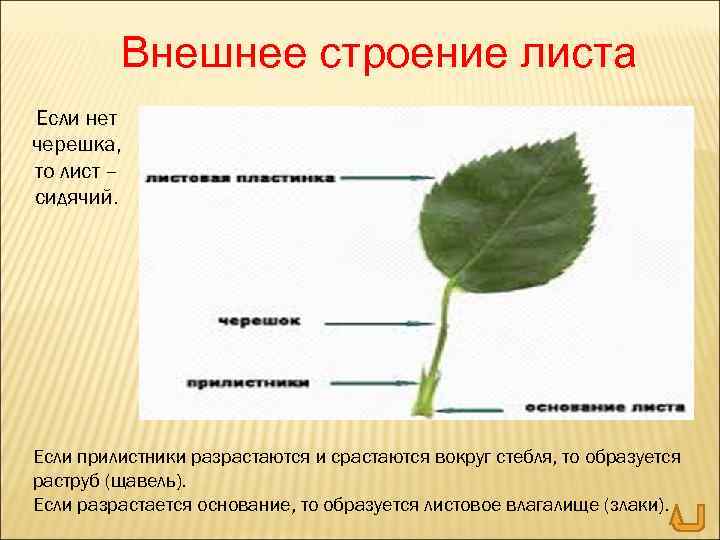 Внешнее строение листа

Если нет черешка, то лист – сидячий.

листовая пластинка

черешок

прилистники

основание листа

Если прилистники разрастаются и срастаются вокруг стебля, то образуется раструб (щавель).
Если разрастается основание, то образуется листовое влагалище (злаки).